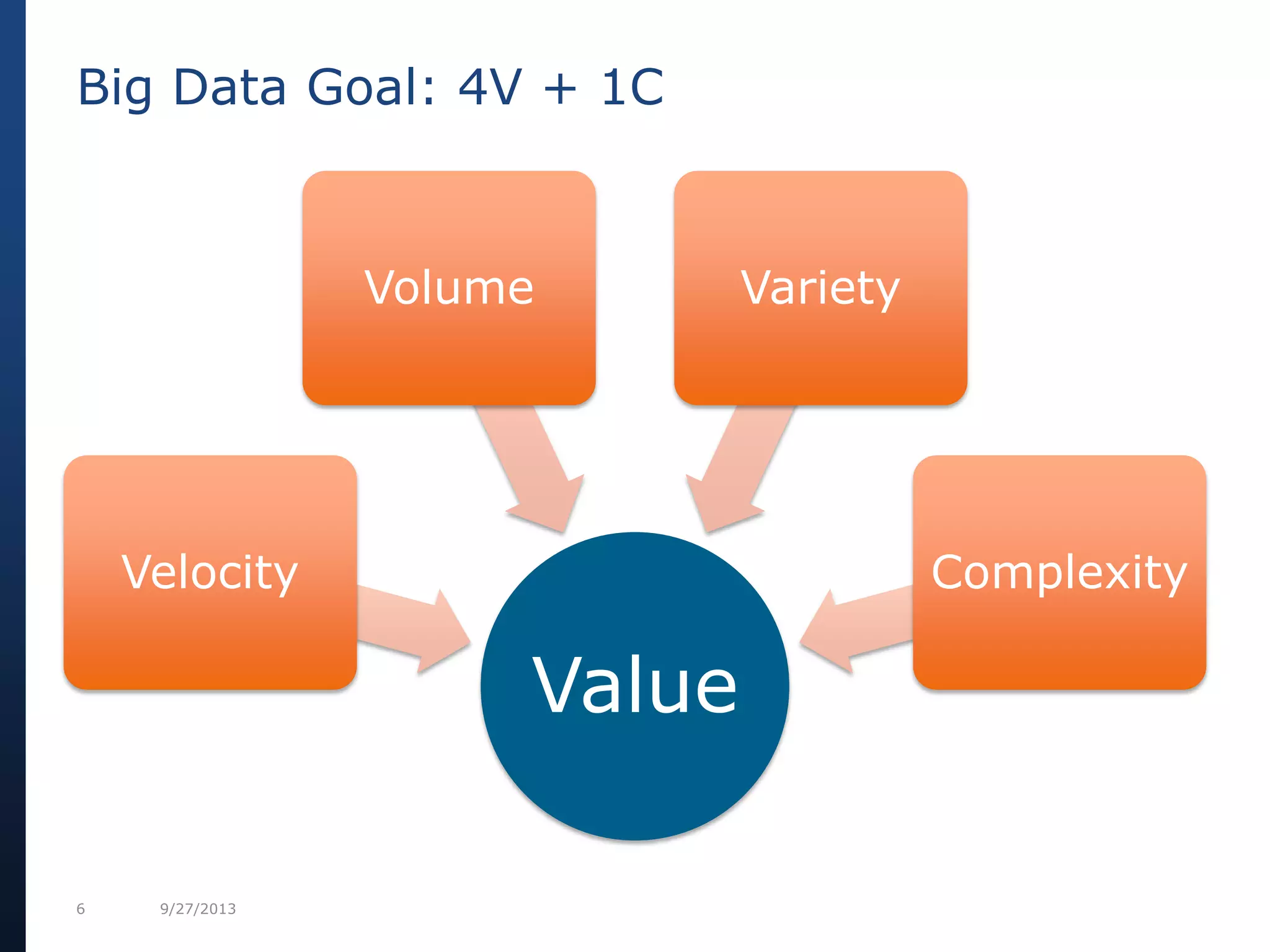 Big Data Goal: 4V + 1C

Volume

Variety

Velocity

Complexity

Value

6 9/27/2013